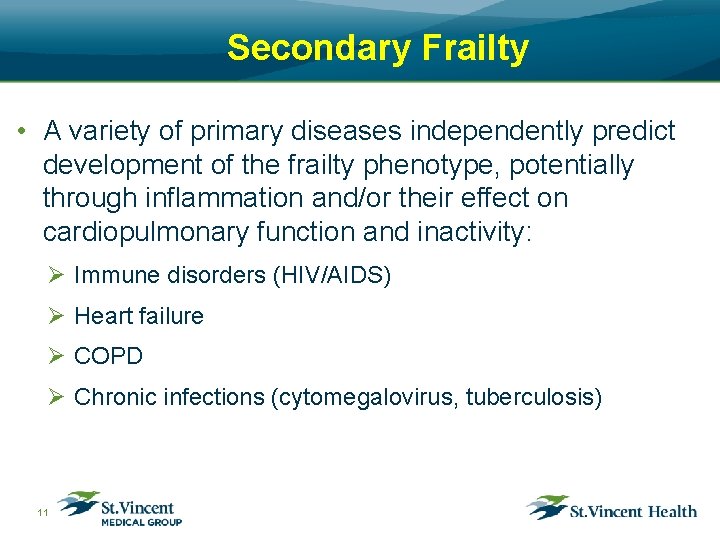 Secondary Frailty

• A variety of primary diseases independently predict development of the frailty phenotype, potentially through inflammation and/or their effect on cardiopulmonary function and inactivity:

➢ Immune disorders (HIV/AIDS)

➢ Heart failure

➢ COPD

➢ Chronic infections (cytomegalovirus, tuberculosis)

11

St.Vincent MEDICAL GROUP

St.Vincent Health